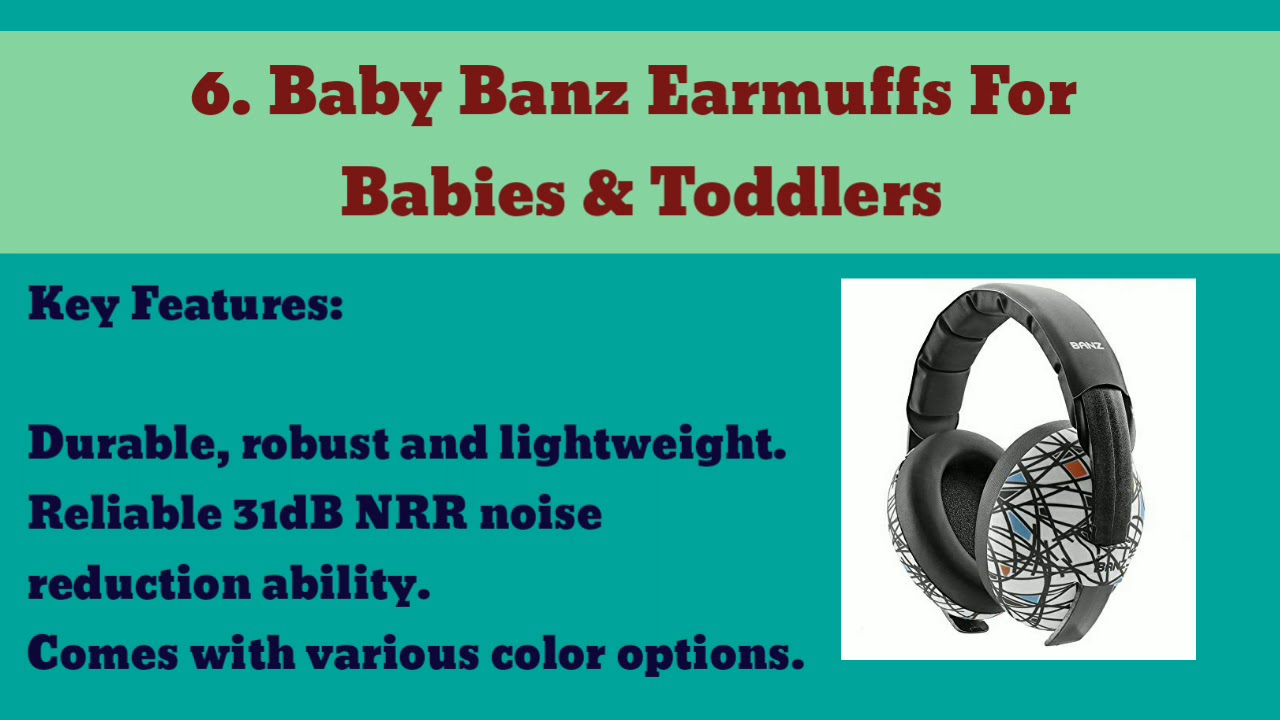 6. Baby Banz Earmuffs For Babies & Toddlers

Key Features:

Durable, robust and lightweight.
Reliable 31dB NRR noise reduction ability.
Comes with various color options.

BANZ

BANZ